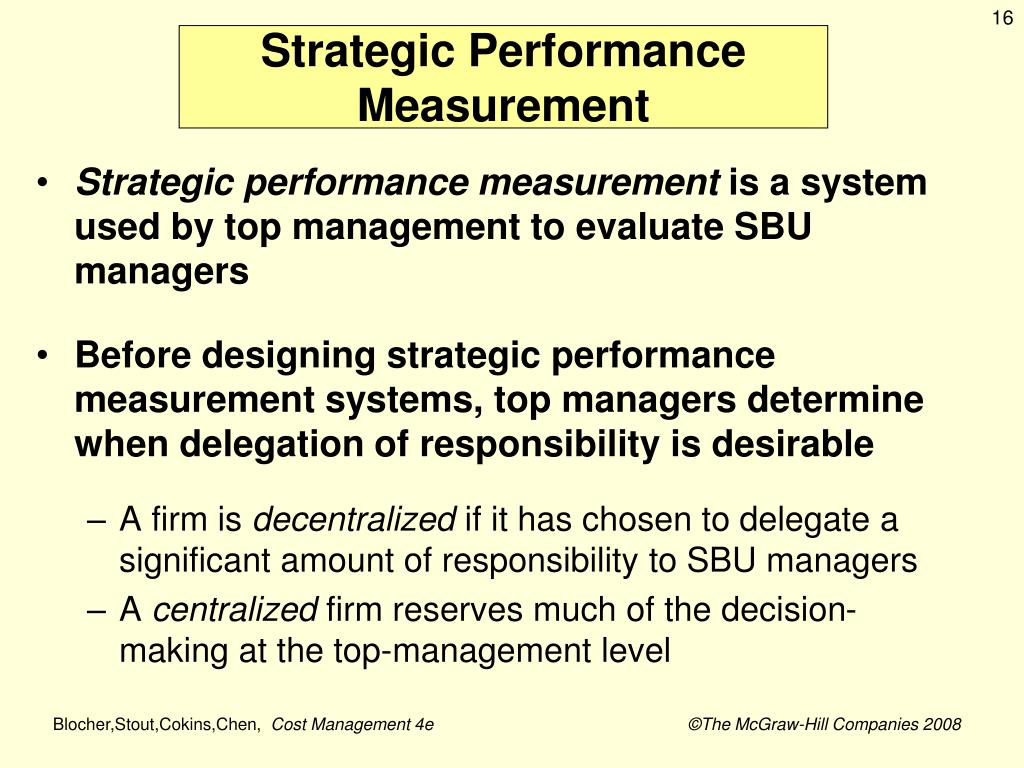 16

Strategic Performance Measurement

• Strategic performance measurement is a system used by top management to evaluate SBU managers

• Before designing strategic performance measurement systems, top managers determine when delegation of responsibility is desirable

– A firm is decentralized if it has chosen to delegate a significant amount of responsibility to SBU managers

– A centralized firm reserves much of the decision-making at the top-management level

Blocher,Stout,Cokins,Chen, Cost Management 4e

©The McGraw-Hill Companies 2008